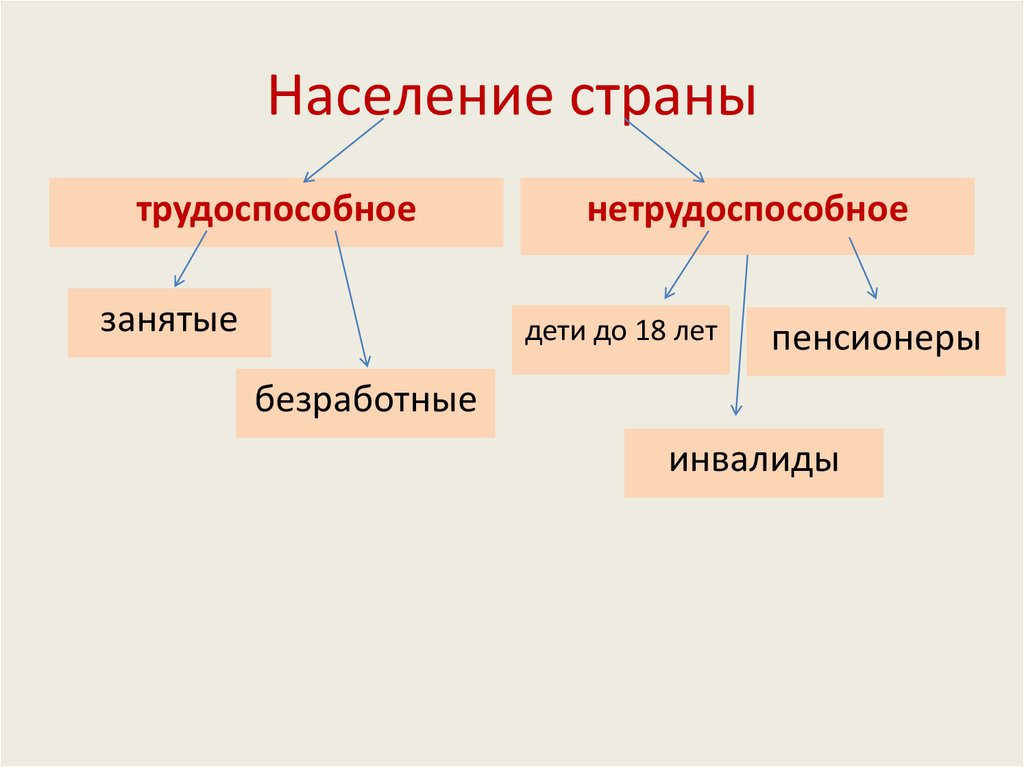 Население страны

трудоспособное

нетрудоспособное

занятые

безработные

дети до 18 лет

пенсионеры

инвалиды